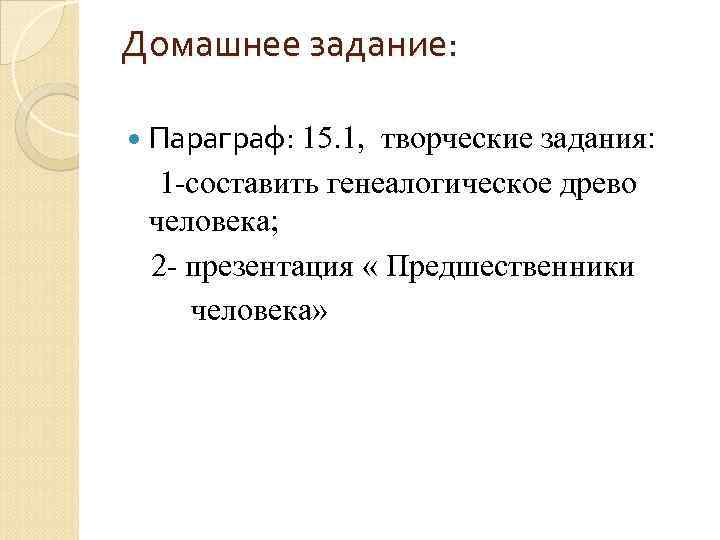 Домашнее задание:

Параграф: 15.1, творческие задания:
1-составить генеалогическое древо человека;
2- презентация « Предшественники человека»